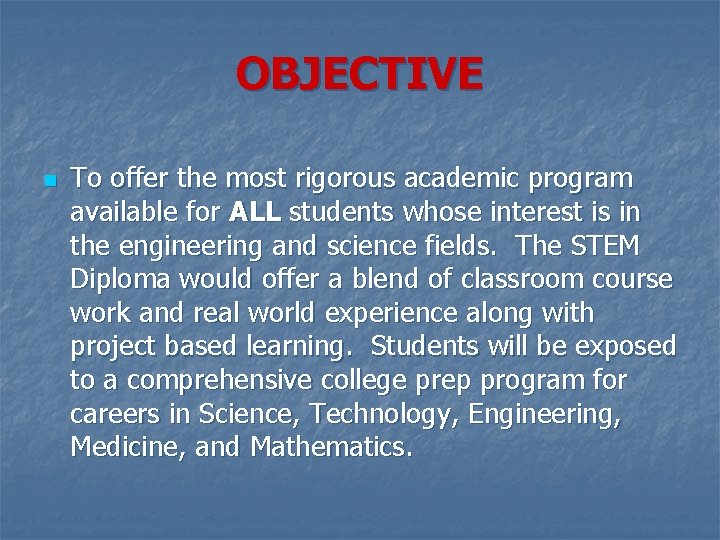 OBJECTIVE

To offer the most rigorous academic program available for ALL students whose interest is in the engineering and science fields. The STEM Diploma would offer a blend of classroom course work and real world experience along with project based learning. Students will be exposed to a comprehensive college prep program for careers in Science, Technology, Engineering, Medicine, and Mathematics.